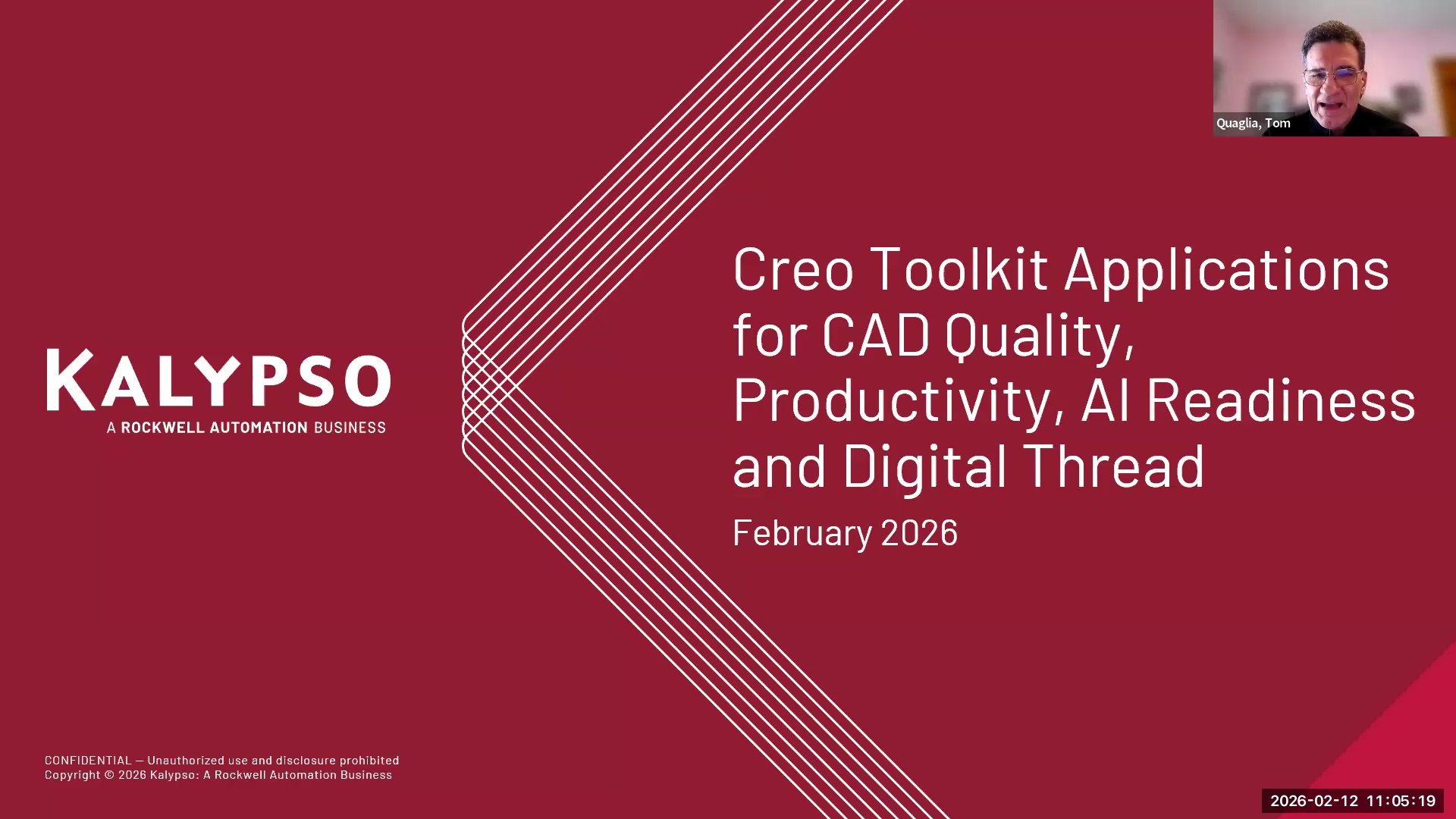 Quaglia, Tom

KALYPSO
A ROCKWELL AUTOMATION BUSINESS

Creo Toolkit Applications for CAD Quality, Productivity, AI Readiness and Digital Thread

February 2026

CONFIDENTIAL — Unauthorized use and disclosure prohibited
Copyright © 2026 Kalypso: A Rockwell Automation Business

2026-02-12 11:05:19